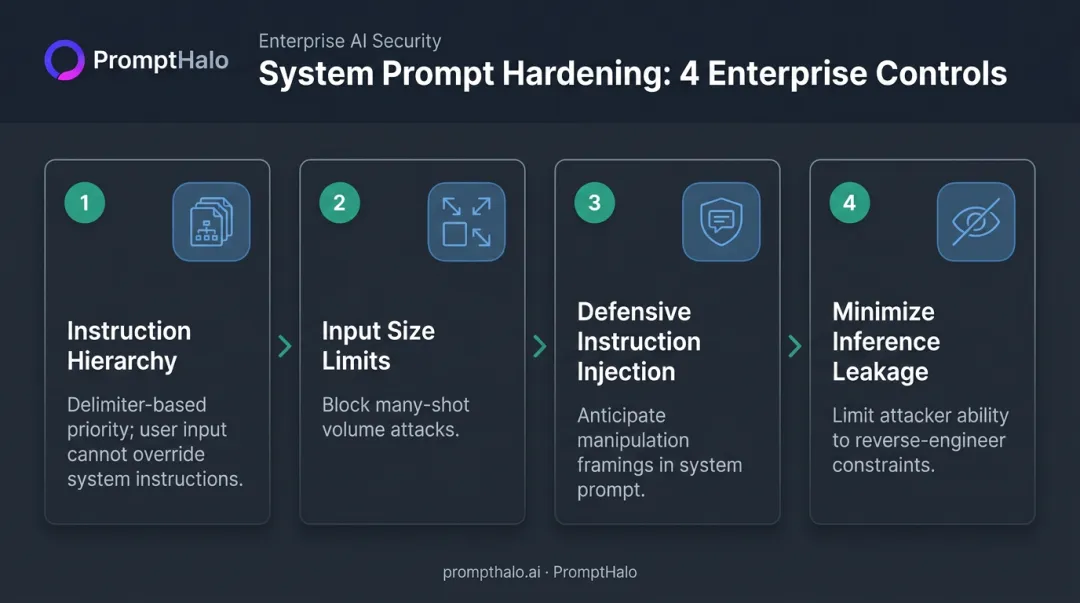 PromptHalo

Enterprise AI Security

System Prompt Hardening: 4 Enterprise Controls

1

Instruction Hierarchy

Delimiter-based priority; user input cannot override system instructions.

2

Input Size Limits

Block many-shot volume attacks.

3

Defensive Instruction Injection

Anticipate manipulation framings in system prompt.

4

Minimize Inference Leakage

Limit attacker ability to reverse-engineer constraints.

prompthalo.ai · PromptHalo